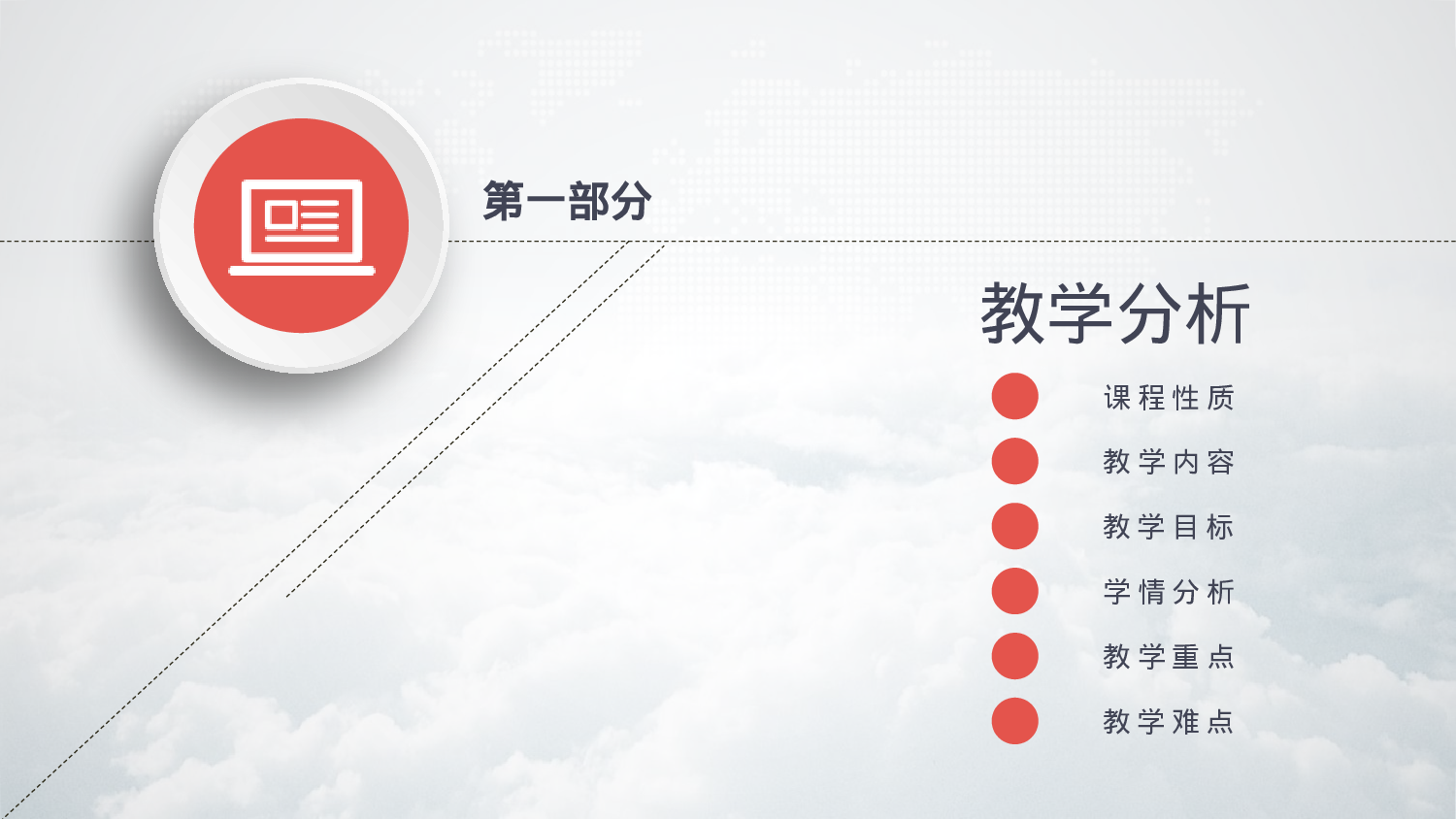 第一部分

教学分析

课程性质

教学内容

教学目标

学情分析

教学重点

教学难点